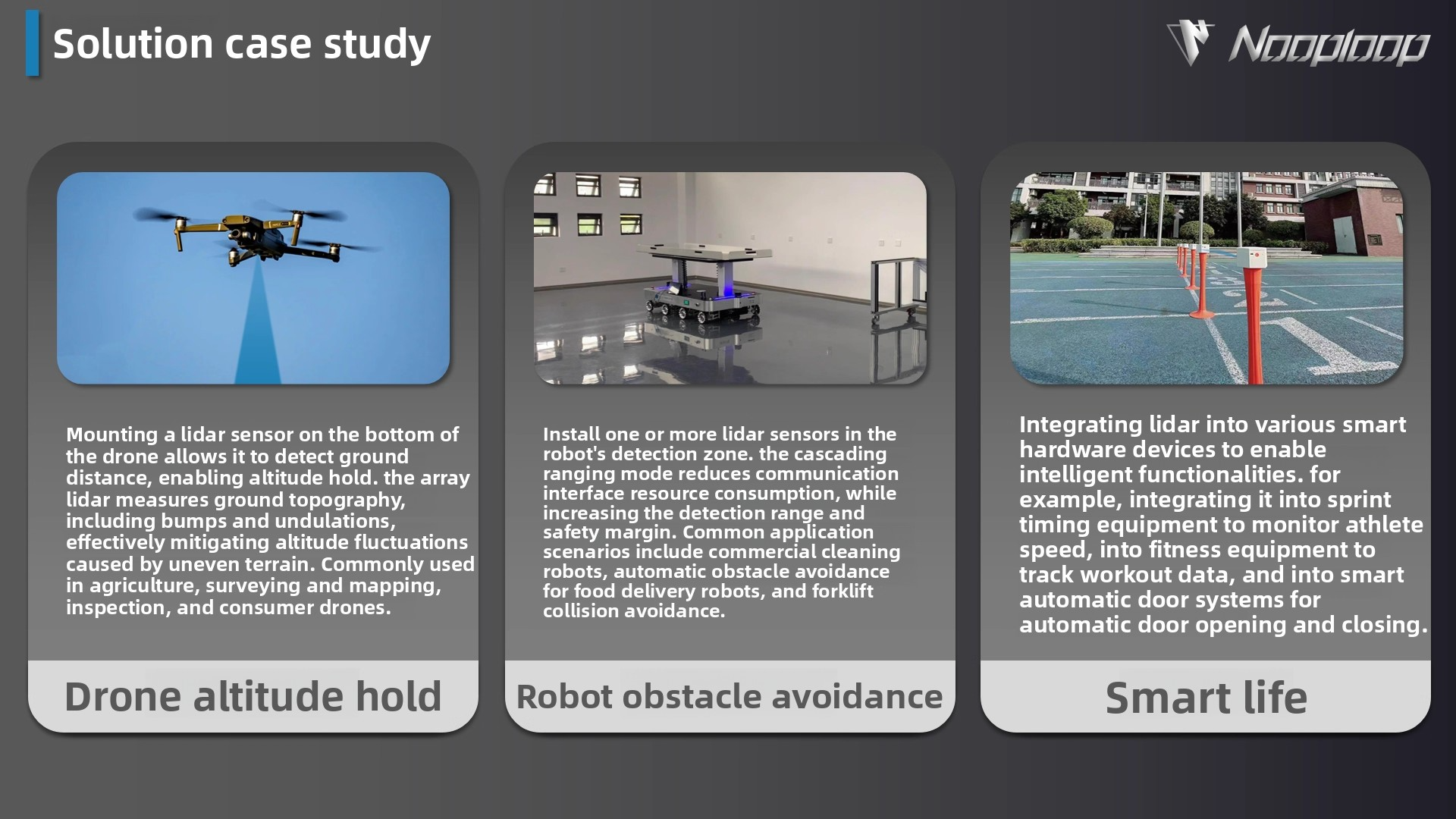 Solution case study

Nooploop

Mounting a lidar sensor on the bottom of the drone allows it to detect ground distance, enabling altitude hold. the array lidar measures ground topography, including bumps and undulations, effectively mitigating altitude fluctuations caused by uneven terrain. Commonly used in agriculture, surveying and mapping, inspection, and consumer drones.

Drone altitude hold

Install one or more lidar sensors in the robot's detection zone. the cascading ranging mode reduces communication interface resource consumption, while increasing the detection range and safety margin. Common application scenarios include commercial cleaning robots, automatic obstacle avoidance for food delivery robots, and forklift collision avoidance.

Robot obstacle avoidance

Integrating lidar into various smart hardware devices to enable intelligent functionalities. for example, integrating it into sprint timing equipment to monitor athlete speed, into fitness equipment to track workout data, and into smart automatic door systems for automatic door opening and closing.

Smart life